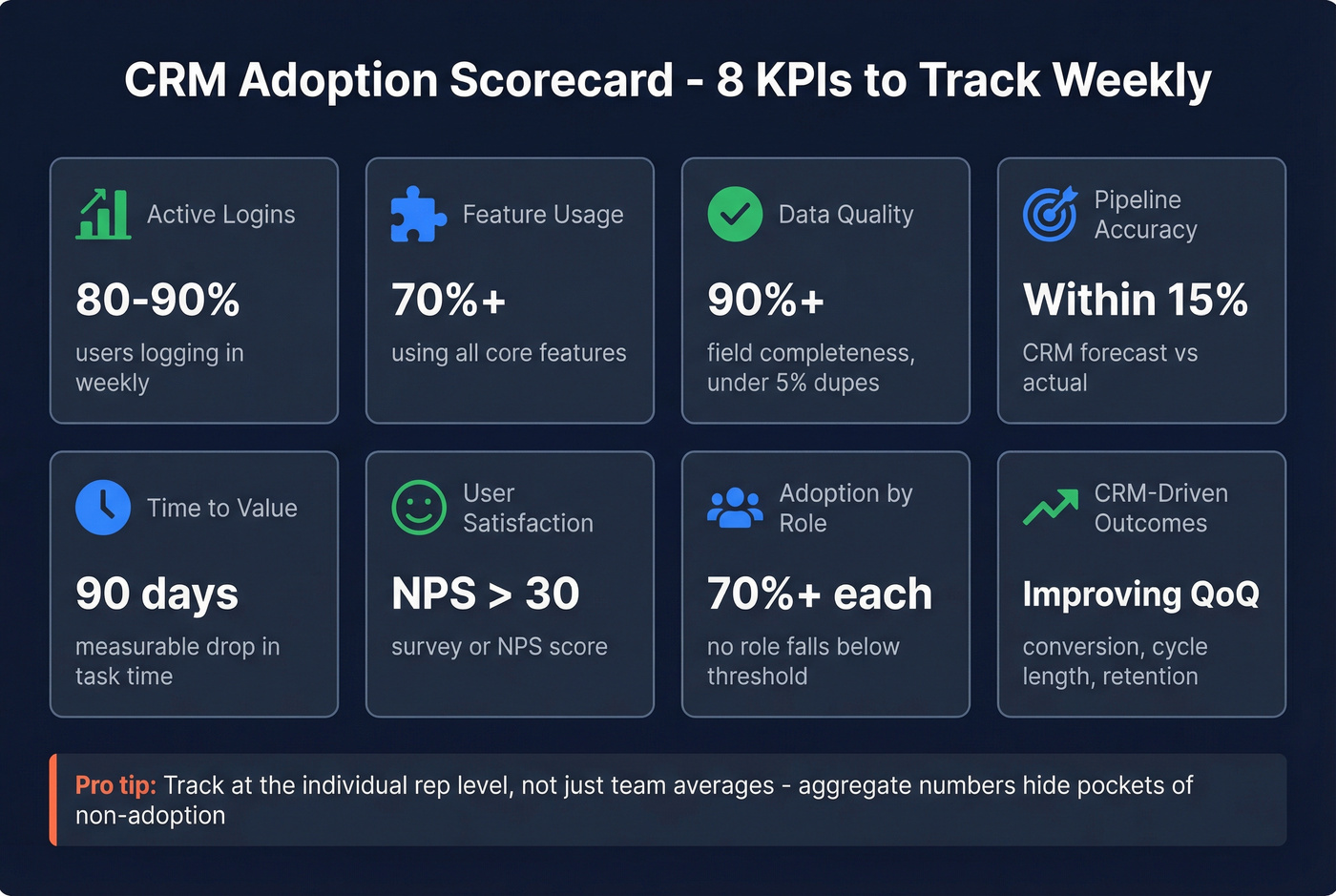 CRM Adoption Scorecard - 8 KPIs to Track Weekly

Active Logins
80-90%
users logging in weekly

Feature Usage
70%+
using all core features

Data Quality
90%+
field completeness, under 5% dupes

Pipeline Accuracy
Within 15%
CRM forecast vs actual

Time to Value
90 days
measurable drop in task time

User Satisfaction
NPS > 30
survey or NPS score

Adoption by Role
70%+ each
no role falls below threshold

CRM-Driven Outcomes
Improving QoQ
conversion, cycle length, retention

Pro tip: Track at the individual rep level, not just team averages - aggregate numbers hide pockets of non-adoption